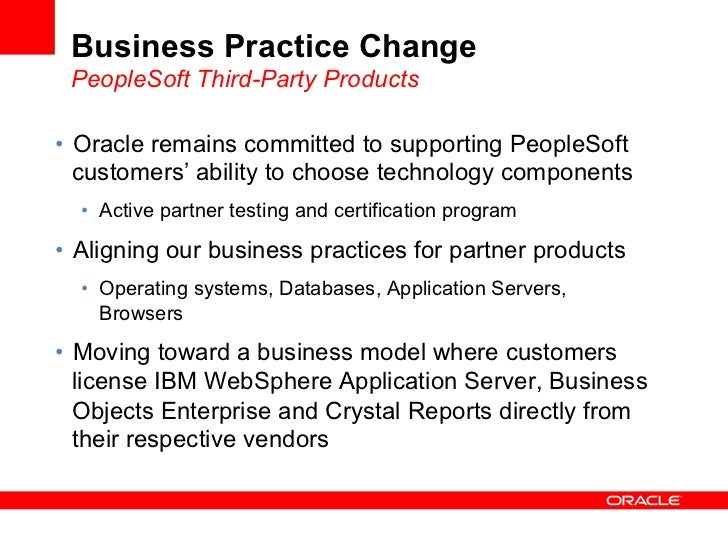 Business Practice Change
PeopleSoft Third-Party Products

• Oracle remains committed to supporting PeopleSoft customers' ability to choose technology components
  • Active partner testing and certification program
• Aligning our business practices for partner products
  • Operating systems, Databases, Application Servers, Browsers
• Moving toward a business model where customers license IBM WebSphere Application Server, Business Objects Enterprise and Crystal Reports directly from their respective vendors

ORACLE